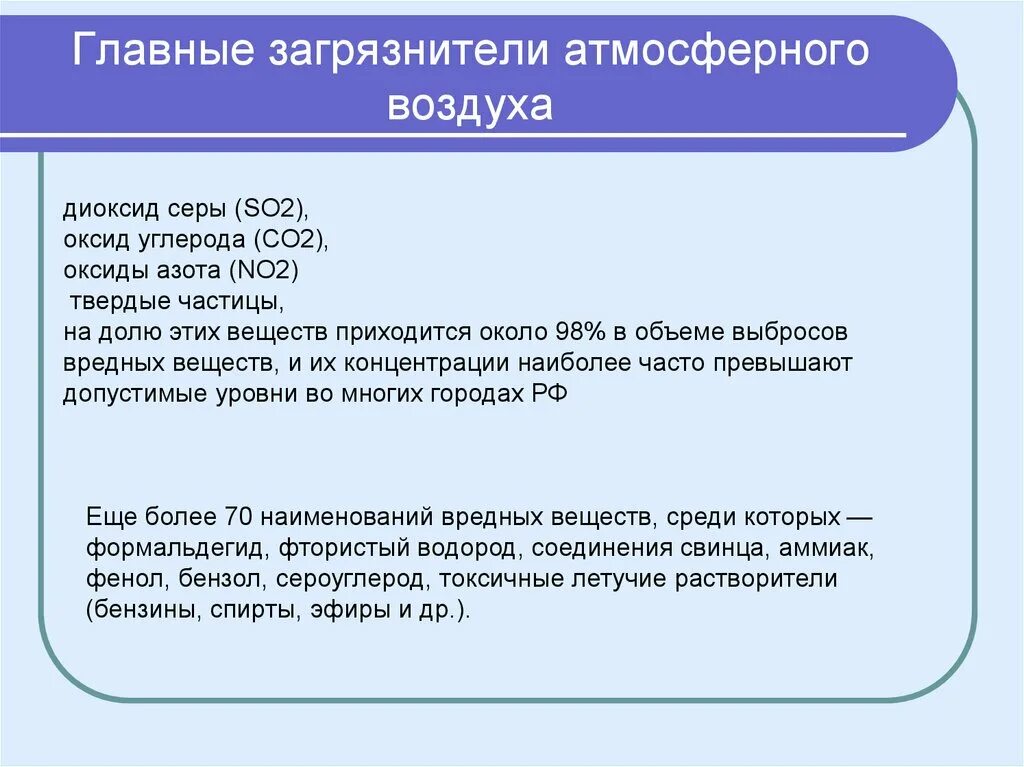 Главные загрязнители атмосферного воздуха

диоксид серы (SO2),
оксид углерода (CO2),
оксиды азота (NO2)
твердые частицы,
на долю этих веществ приходится около 98% в объеме выбросов вредных веществ, и их концентрации наиболее часто превышают допустимые уровни во многих городах РФ

Еще более 70 наименований вредных веществ, среди которых — формальдегид, фтористый водород, соединения свинца, аммиак, фенол, бензол, сероуглерод, токсичные летучие растворители (бензины, спирты, эфиры и др.).